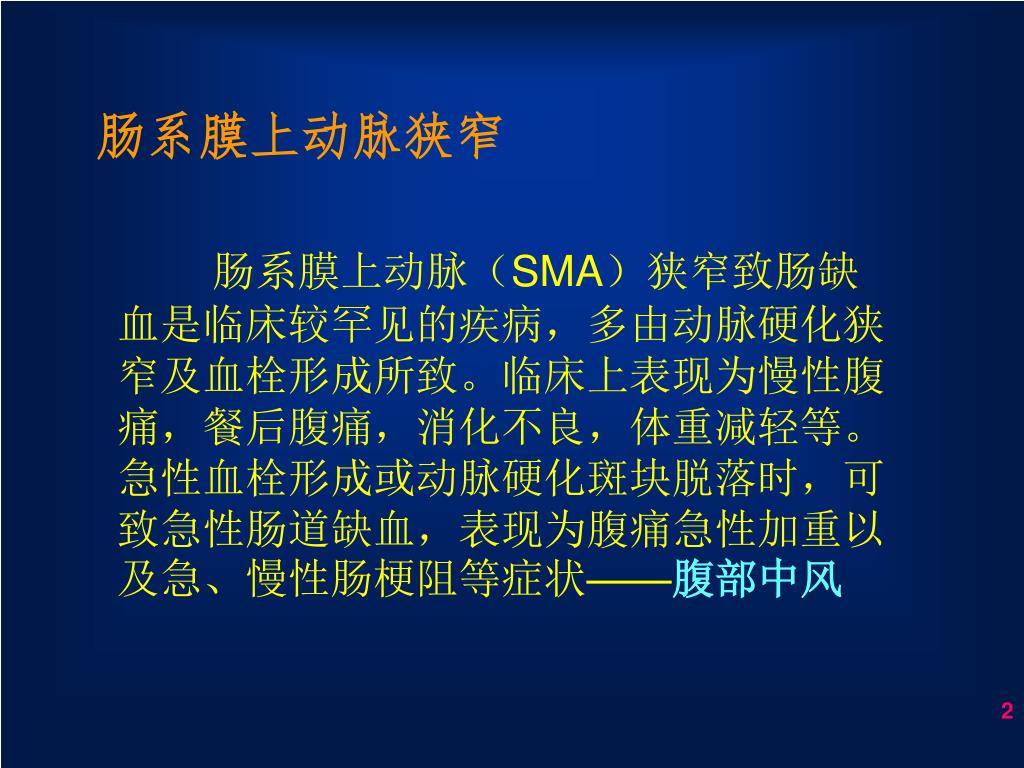 肠系膜上动脉狭窄

肠系膜上动脉（SMA）狭窄致肠缺血是临床较罕见的疾病，多由动脉硬化狭窄及血栓形成所致。临床上表现为慢性腹痛，餐后腹痛，消化不良，体重减轻等。急性血栓形成或动脉硬化斑块脱落时，可致急性肠道缺血，表现为腹痛急性加重以及急、慢性肠梗阻等症状——腹部中风

2